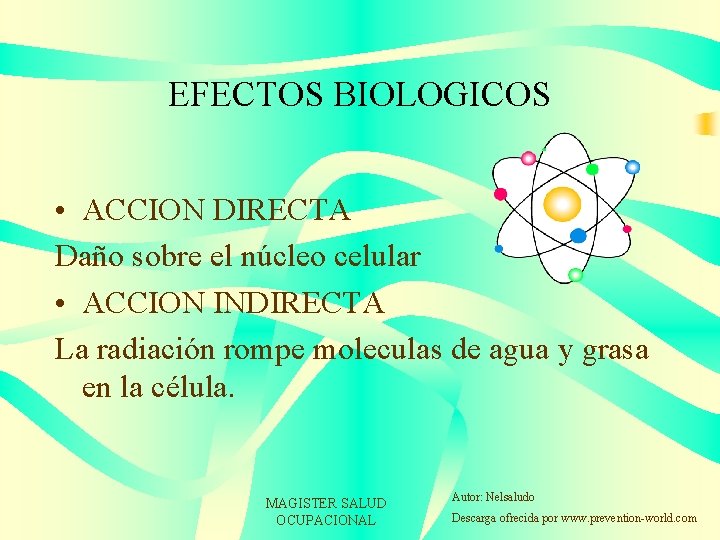 EFECTOS BIOLOGICOS

• ACCION DIRECTA

Daño sobre el núcleo celular

• ACCION INDIRECTA

La radiación rompe moleculas de agua y grasa en la célula.

MAGISTER SALUD OCUPACIONAL

Autor: Nelsaludo

Descarga ofrecida por www.prevention-world.com